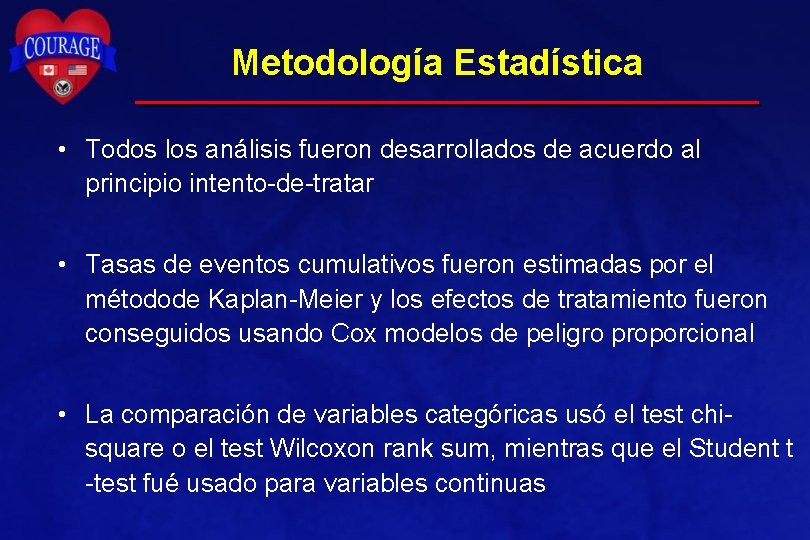 COURAGE

Metodología Estadística

• Todos los análisis fueron desarrollados de acuerdo al principio intento-de-tratar

• Tasas de eventos cumulativos fueron estimadas por el métodode Kaplan-Meier y los efectos de tratamiento fueron conseguidos usando Cox modelos de peligro proporcional

• La comparación de variables categóricas usó el test chi-square o el test Wilcoxon rank sum, mientras que el Student t -test fué usado para variables continuas